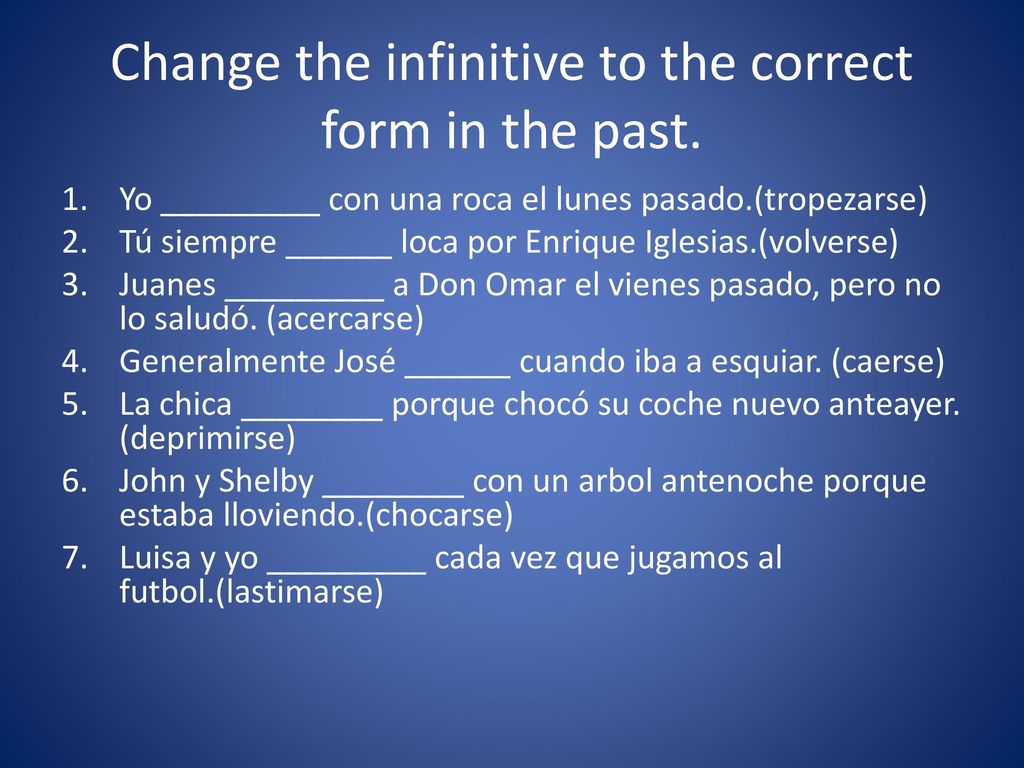 Change the infinitive to the correct form in the past.

1. Yo _________ con una roca el lunes pasado.(tropezarse)
2. Tú siempre ______ loca por Enrique Iglesias.(volverse)
3. Juanes _________ a Don Omar el vienes pasado, pero no lo saludó. (acercarse)
4. Generalmente José ______ cuando iba a esquiar. (caerse)
5. La chica ________ porque chocó su coche nuevo anteayer. (deprimirse)
6. John y Shelby ________ con un arbol antenoche porque estaba lloviendo.(chocarse)
7. Luisa y yo _________ cada vez que jugamos al futbol.(lastimarse)